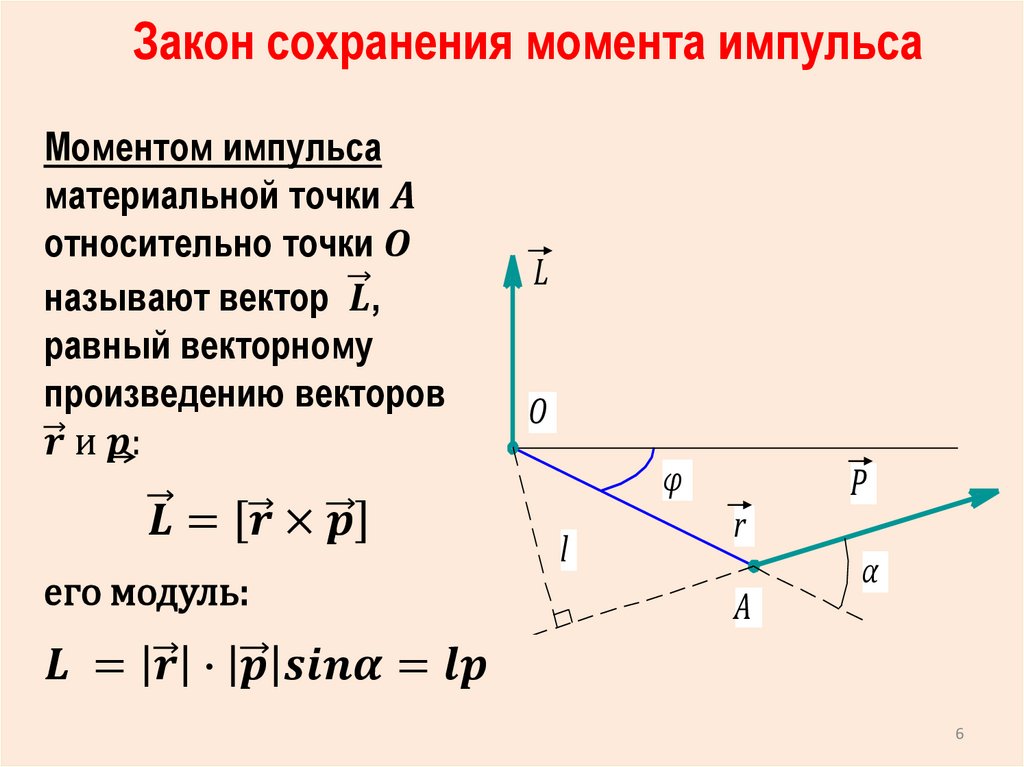 Закон сохранения момента импульса

Моментом импульса материальной точки $A$ относительно точки $O$ называют вектор $\vec{L}$, равный векторному произведению векторов $\vec{r}$ и $\vec{p}$:

$\vec{L} = [\vec{r} \times \vec{p}]$

его модуль:

$L = |\vec{r}| \cdot |\vec{p}| sin\alpha = lp$

$\vec{L}$

$O$

$\varphi$

$\vec{P}$

$\vec{r}$

$l$

$\alpha$

$A$

6